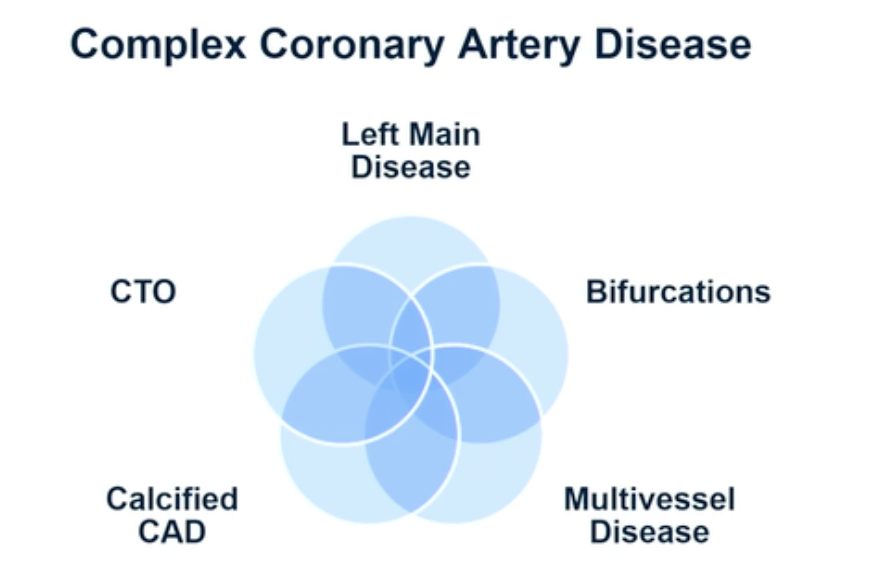 Complex Coronary Artery Disease

Left Main Disease

CTO

Bifurcations

Calcified CAD

Multivessel Disease